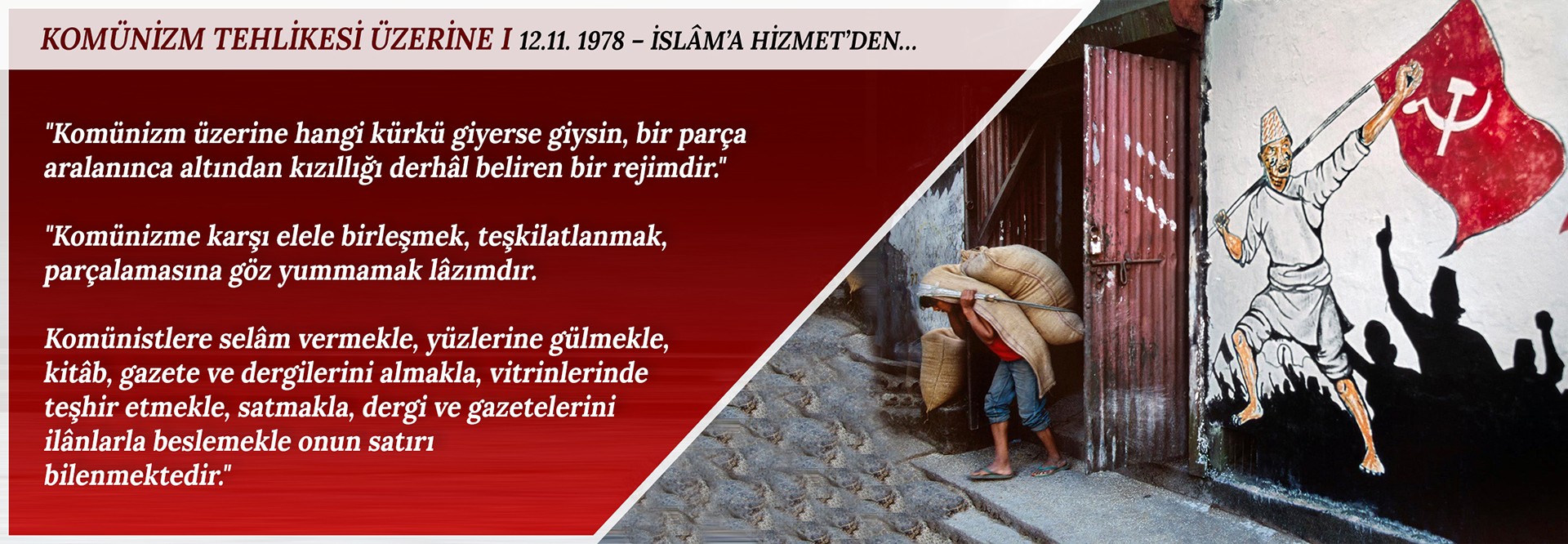 KOMÜNİZM TEHLİKESİ ÜZERİNE I 12.11. 1978 – İSLÂM'A HİZMET'DEN...

"Komünizm üzerine hangi kürkü giyerse giysin, bir parça aralanınca altından kızıllığı derhâl beliren bir rejimdir."

"Komünizme karşı elele birleşmek, teşkilatlanmak, parçalamasına göz yummamak lâzımdır.

Komünistlere selâm vermekle, yüzlerine gülmekle, kitâb, gazete ve dergilerini almakla, vitrinlerinde teşhir etmekle, satmakla, dergi ve gazetelerini ilânlarla beslemekle onun satırı bilenmektedir."